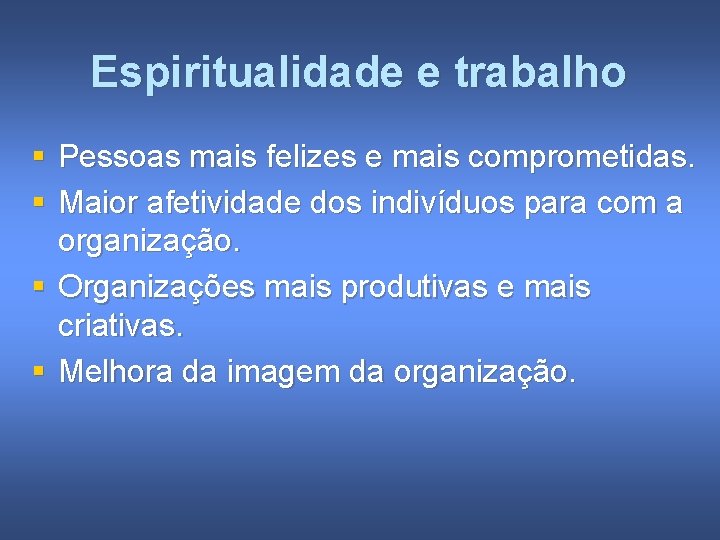 Espiritualidade e trabalho

- Pessoas mais felizes e mais comprometidas.
- Maior afetividade dos indivíduos para com a organização.
- Organizações mais produtivas e mais criativas.
- Melhora da imagem da organização.